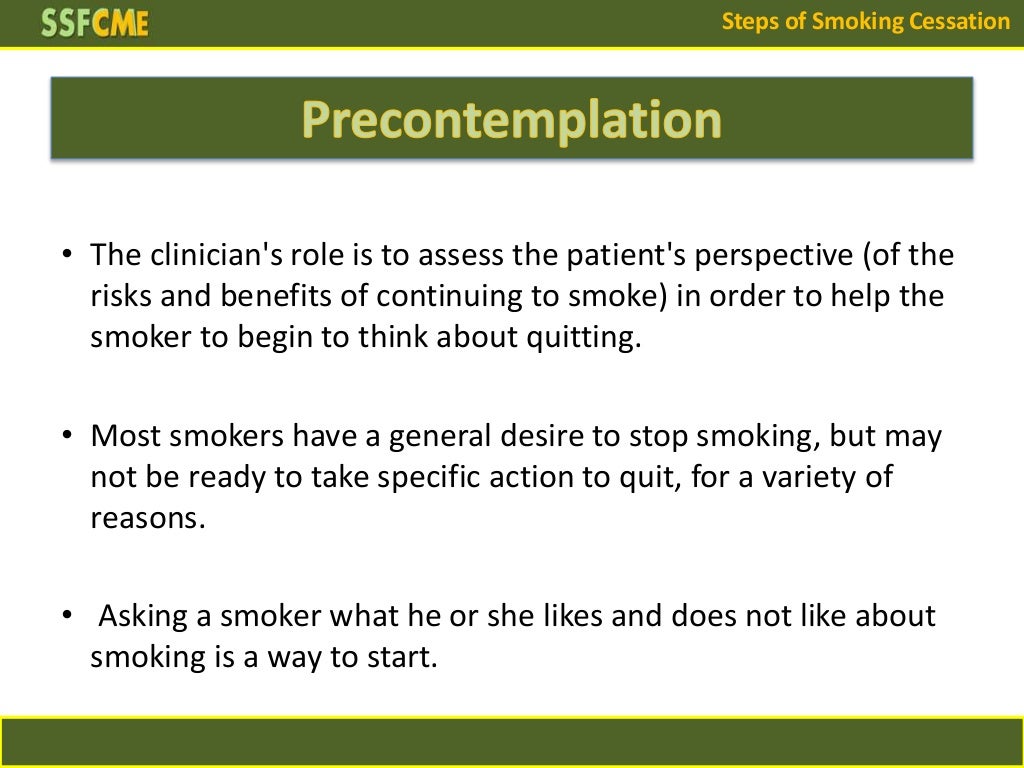 SSFCME

Steps of Smoking Cessation

Precontemplation

• The clinician's role is to assess the patient's perspective (of the risks and benefits of continuing to smoke) in order to help the smoker to begin to think about quitting.

• Most smokers have a general desire to stop smoking, but may not be ready to take specific action to quit, for a variety of reasons.

• Asking a smoker what he or she likes and does not like about smoking is a way to start.